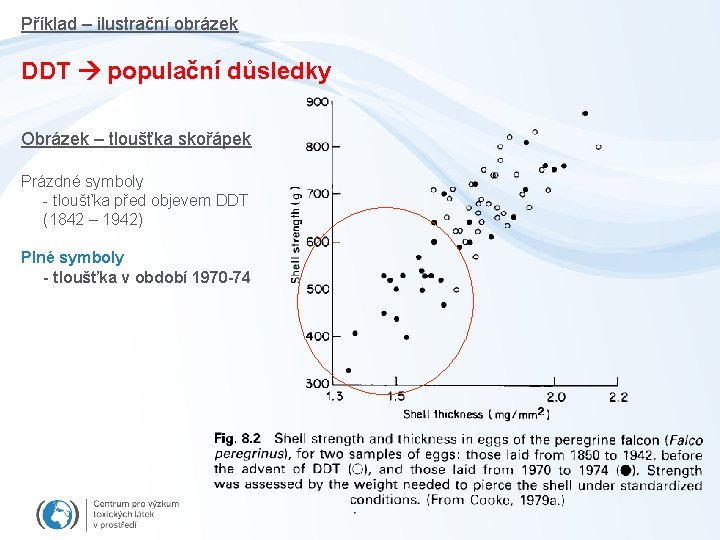 Příklad – ilustrační obrázek

DDT → populační důsledky

Obrázek – tloušťka skořápek

Prázdné symboly
- tloušťka před objevem DDT (1842 – 1942)

Plné symboly
- tloušťka v období 1970-74

900
800
700
600
500
400
300
Shell strength (g)
1.3
1.5
2.0
2.2
Shell thickness (mg/mm$^2$)

Fig. 8.2 Shell strength and thickness in eggs of the peregrine falcon (Falco peregrinus), for two samples of eggs: those laid from 1850 to 1942, before the advent of DDT (○), and those laid from 1970 to 1974 (●). Strength was assessed by the weight needed to pierce the shell under standardized conditions. (From Cooke, 1979a.)

Centrum pro výzkum toxických látek v prostředí